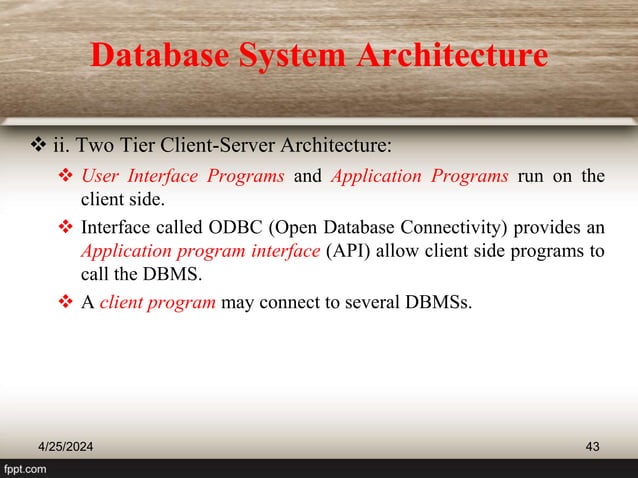 Database System Architecture

❖ ii. Two Tier Client-Server Architecture:

❖ User Interface Programs and Application Programs run on the client side.

❖ Interface called ODBC (Open Database Connectivity) provides an Application program interface (API) allow client side programs to call the DBMS.

❖ A client program may connect to several DBMSs.

4/25/2024

43

fppt.com